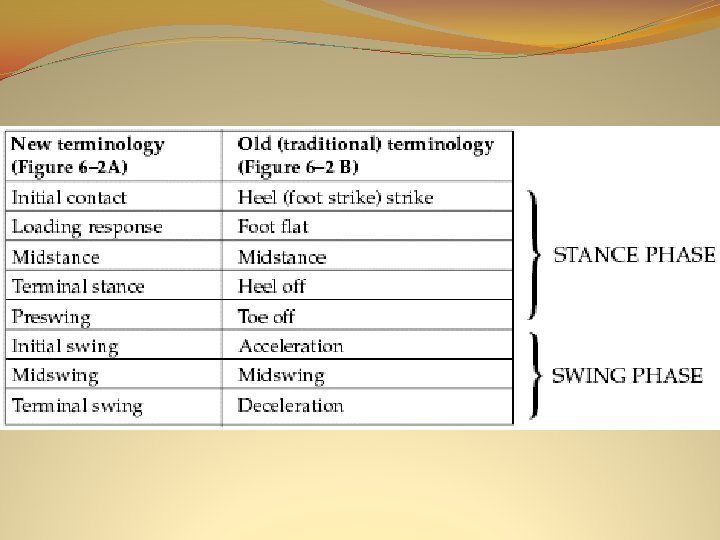 | New terminology (Figure 6–2A) | Old (traditional) terminology (Figure 6–2 B) |
|---|---|
| Initial contact | Heel (foot strike) strike |
| Loading response | Foot flat |
| Midstance | Midstance |
| Terminal stance | Heel off |
| Preswing | Toe off |
| Initial swing | Acceleration |
| Midswing | Midswing |
| Terminal swing | Deceleration |

STANCE PHASE

SWING PHASE